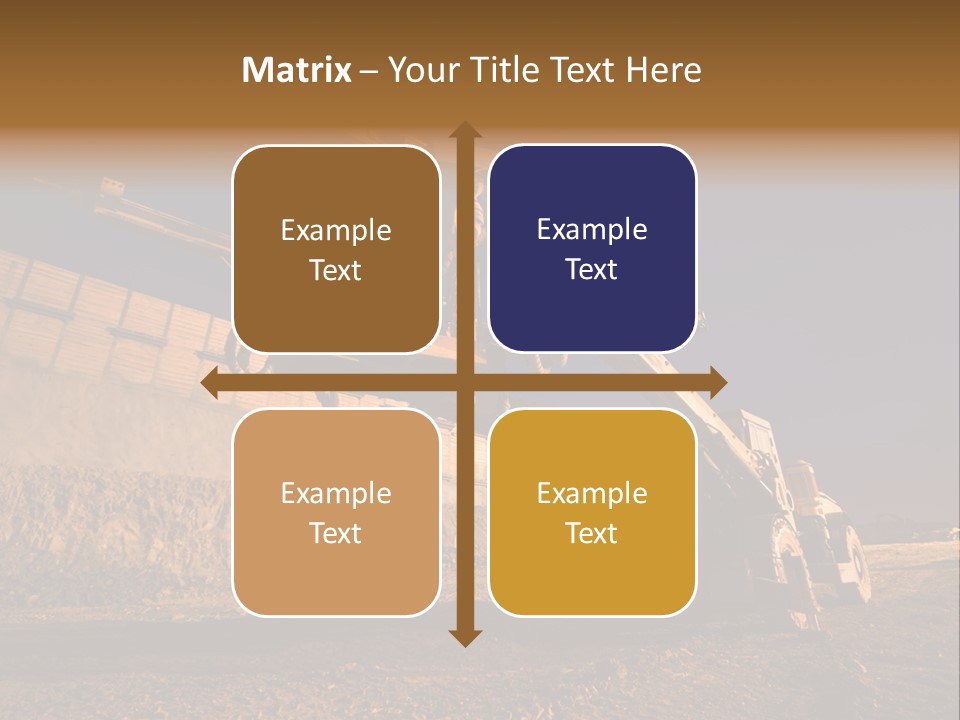 Matrix – Your Title Text Here

Example Text

Example Text

Example Text

Example Text